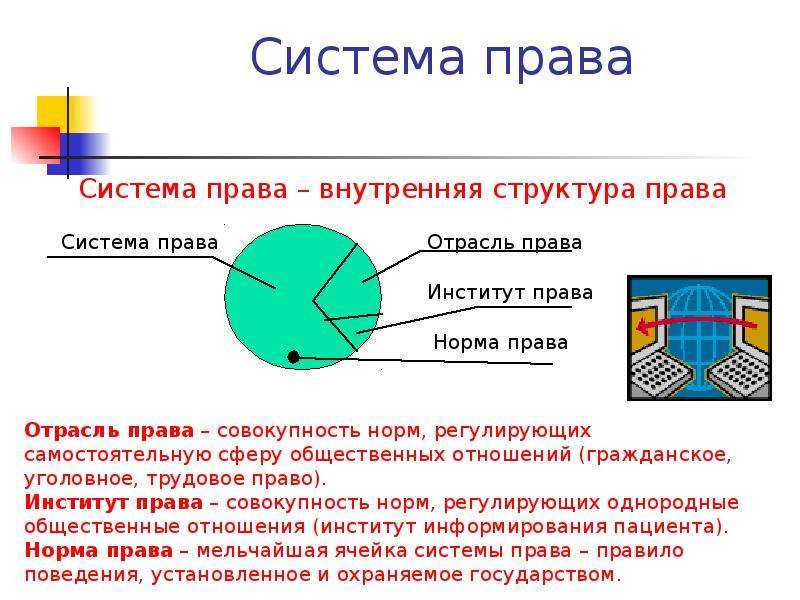 Система права

Система права – внутренняя структура права

Система права

Отрасль права

Институт права

Норма права

Отрасль права – совокупность норм, регулирующих самостоятельную сферу общественных отношений (гражданское, уголовное, трудовое право).
Институт права – совокупность норм, регулирующих однородные общественные отношения (институт информирования пациента).
Норма права – мельчайшая ячейка системы права – правило поведения, установленное и охраняемое государством.